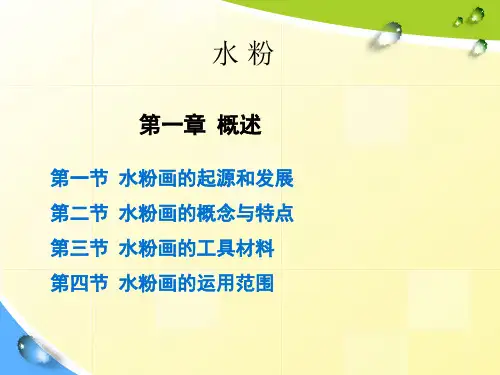 水 粉

第一章 概述

第一节 水粉画的起源和发展

第二节 水粉画的概念与特点

第三节 水粉画的工具材料

第四节 水粉画的运用范围